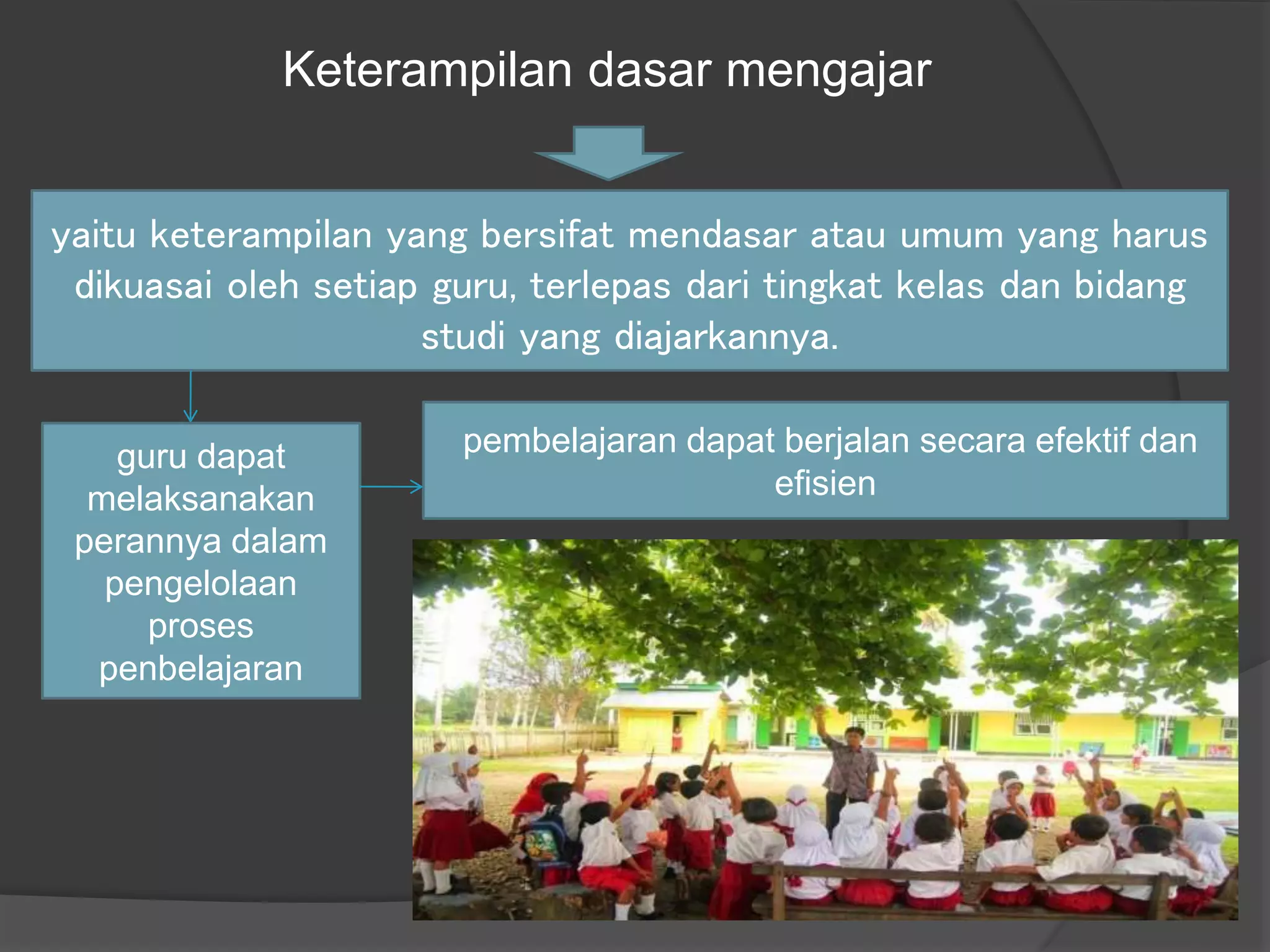 Keterampilan dasar mengajar

yaitu keterampilan yang bersifat mendasar atau umum yang harus dikuasai oleh setiap guru, terlepas dari tingkat kelas dan bidang studi yang diajarkannya.

guru dapat melaksanakan perannya dalam pengelolaan proses penbelajaran

pembelajaran dapat berjalan secara efektif dan efisien